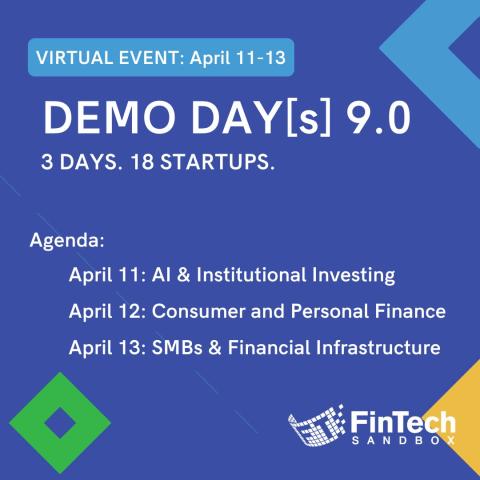 VIRTUAL EVENT: April 11-13

DEMO DAY[s] 9.0

3 DAYS. 18 STARTUPS.

Agenda:

April 11: AI & Institutional Investing

April 12: Consumer and Personal Finance

April 13: SMBs & Financial Infrastructure

FinTech SANDBOX